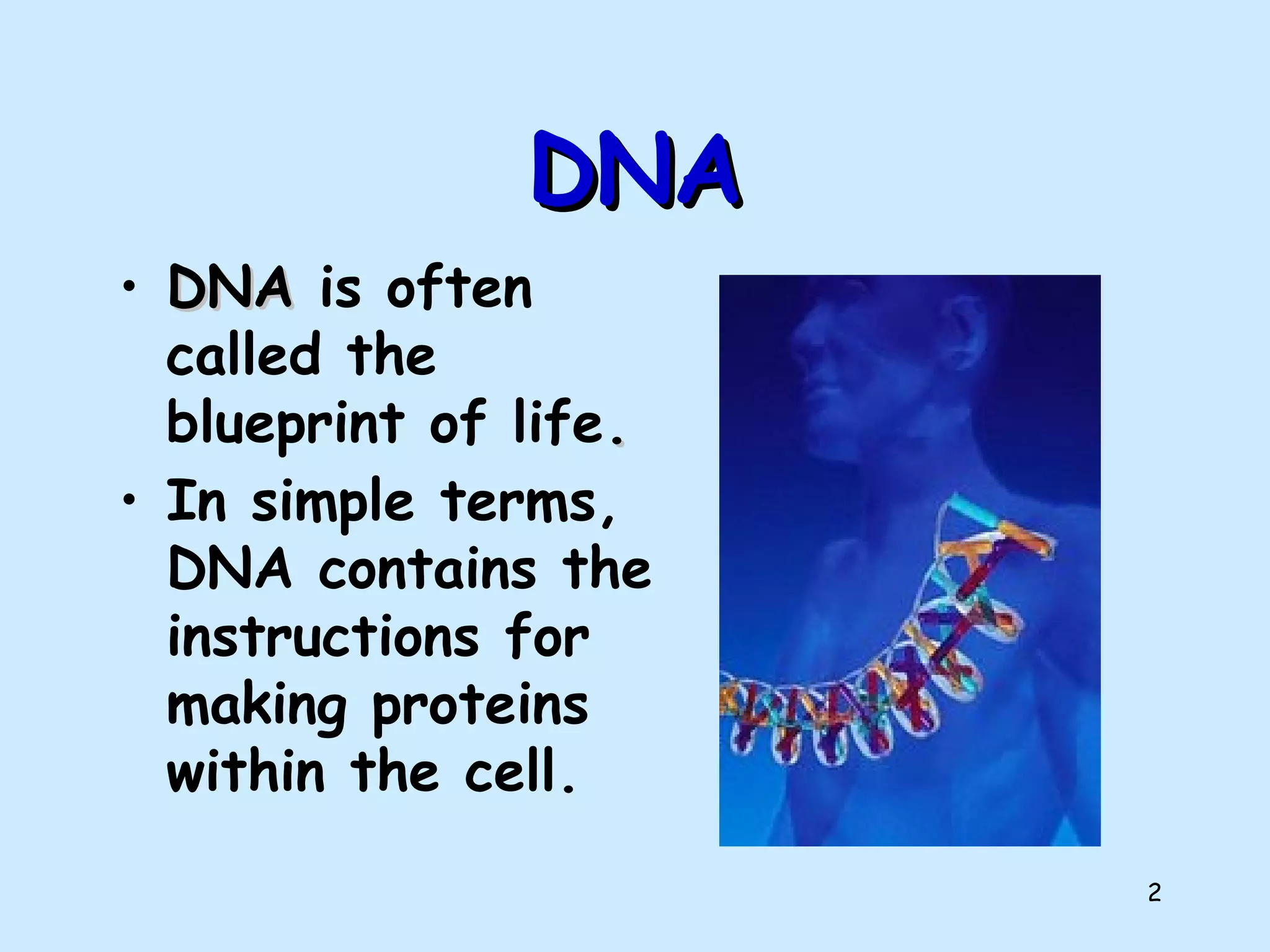 DNA

• DNA is often called the blueprint of life.
• In simple terms, DNA contains the instructions for making proteins within the cell.

2